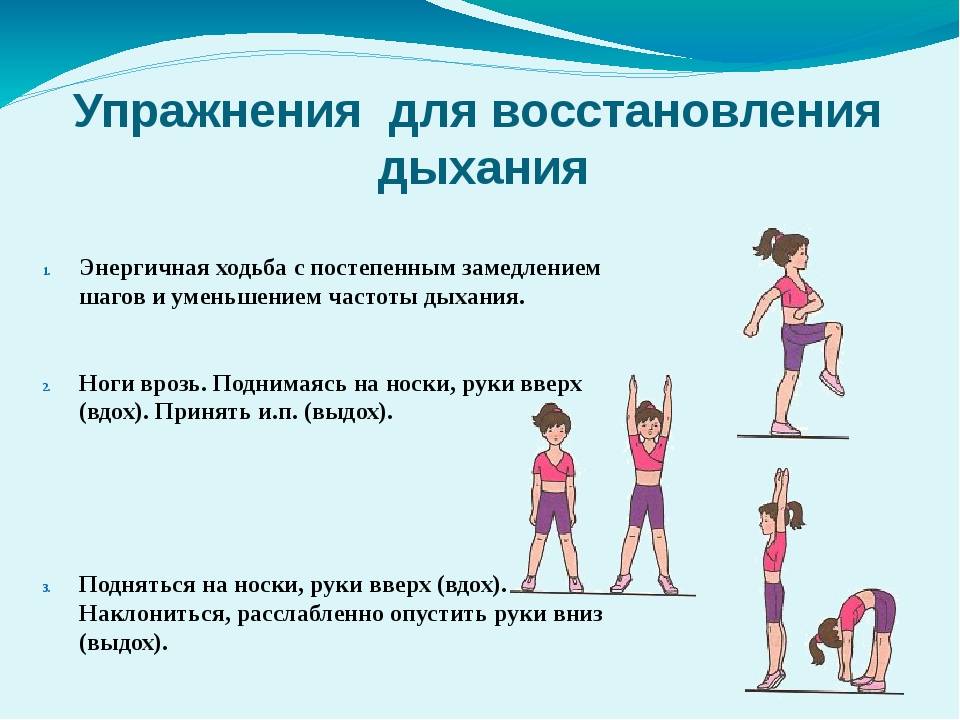 Упражнения для восстановления дыхания

1. Энергичная ходьба с постепенным замедлением шагов и уменьшением частоты дыхания.

2. Ноги врозь. Поднимаясь на носки, руки вверх (вдох). Принять и.п. (выдох).

3. Подняться на носки, руки вверх (вдох). Наклониться, расслабленно опустить руки вниз (выдох).